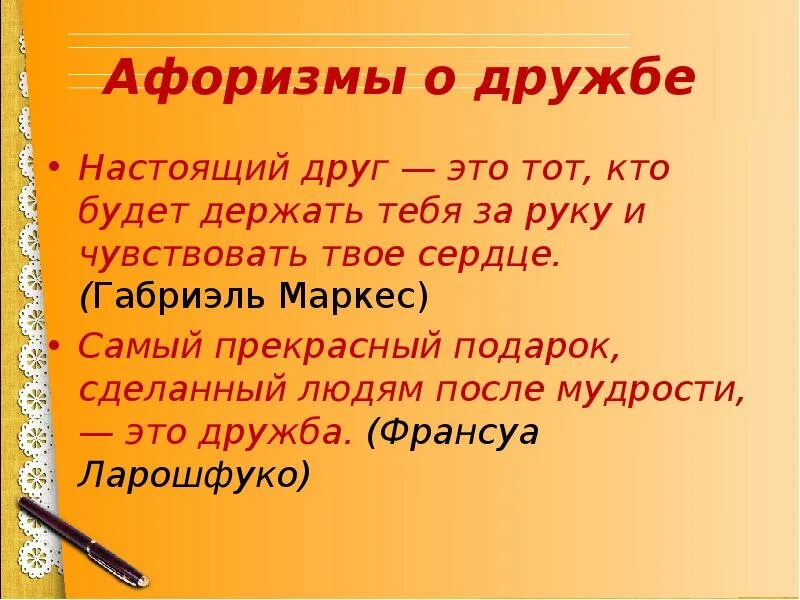 Афоризмы о дружбе

• Настоящий друг — это тот, кто будет держать тебя за руку и чувствовать твое сердце. (Габриэль Маркес)

• Самый прекрасный подарок, сделанный людям после мудрости, — это дружба. (Франсуа Ларошфуко)